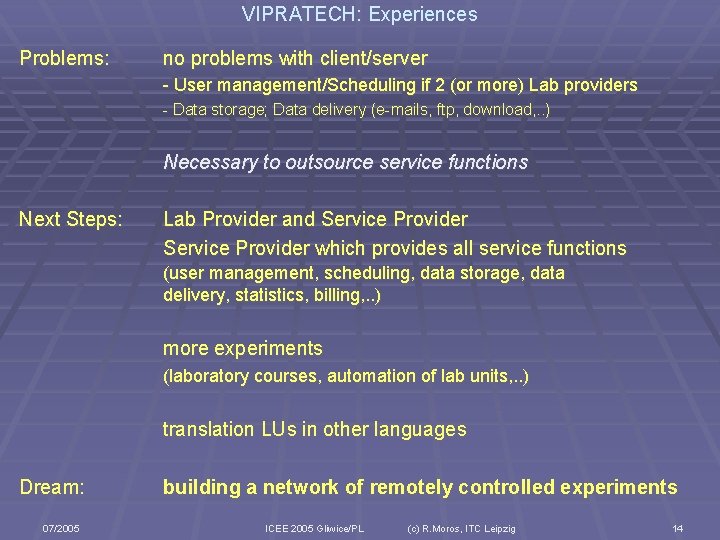 VIPRATECH: Experiences

Problems: no problems with client/server

- User management/Scheduling if 2 (or more) Lab providers

- Data storage; Data delivery (e-mails, ftp, download,..)

Necessary to outsource service functions

Next Steps: Lab Provider and Service Provider

Service Provider which provides all service functions (user management, scheduling, data storage, data delivery, statistics, billing,..)

more experiments (laboratory courses, automation of lab units,..)

translation LUs in other languages

Dream: building a network of remotely controlled experiments

07/2005 ICEE 2005 Gliwice/PL (c) R.Moros, ITC Leipzig 14